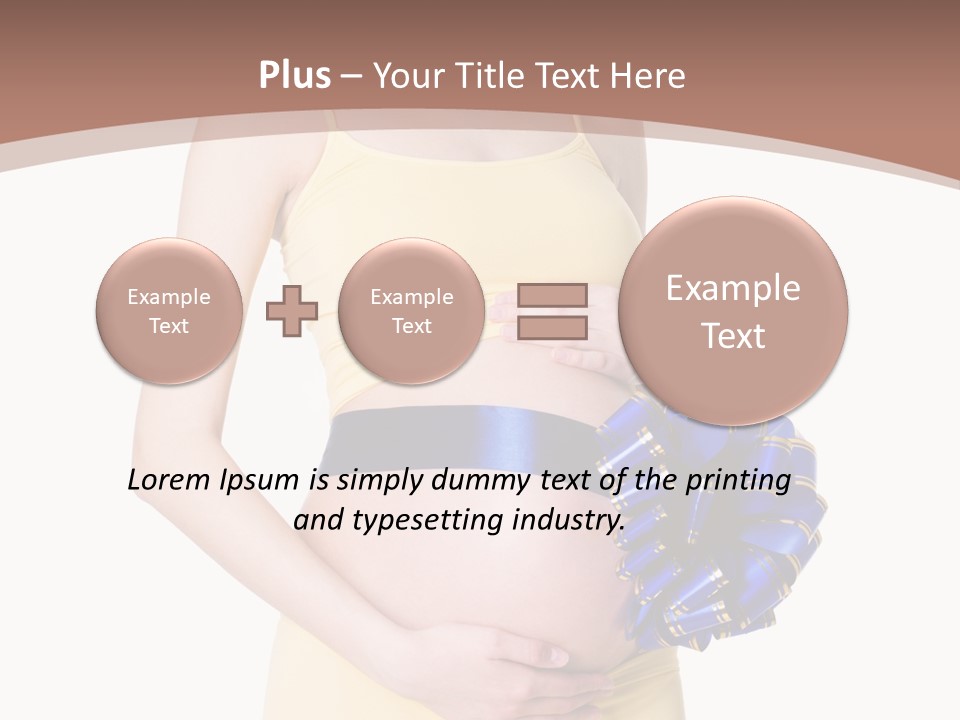 Plus – Your Title Text Here

Example Text

Example Text

Example Text

Lorem Ipsum is simply dummy text of the printing and typesetting industry.